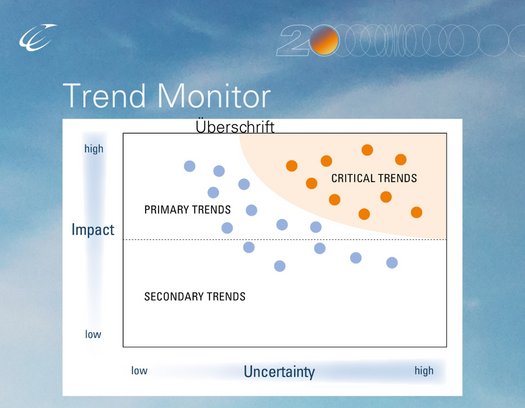 Trend Monitor

Überschrift

high

Impact

low

PRIMARY TRENDS

CRITICAL TRENDS

SECONDARY TRENDS

low

Uncertainty

high